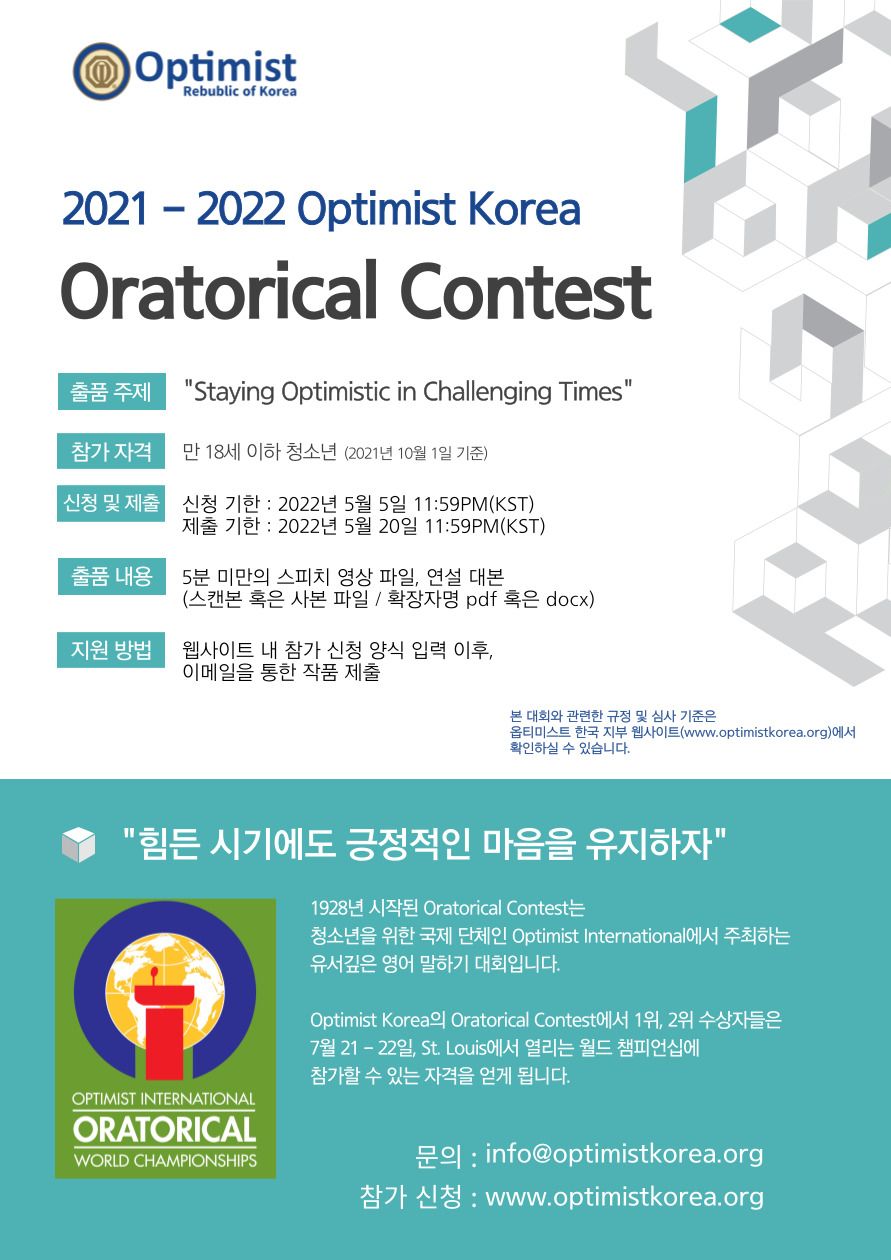 Optimist
Rebublic of Korea

2021 – 2022 Optimist Korea
Oratorical Contest

출품 주제 "Staying Optimistic in Challenging Times"

참가 자격 만 18세 이하 청소년 (2021년 10월 1일 기준)

신청 및 제출 신청 기한 : 2022년 5월 5일 11:59PM(KST)
제출 기한 : 2022년 5월 20일 11:59PM(KST)

출품 내용 5분 미만의 스피치 영상 파일, 연설 대본
(스캔본 혹은 사본 파일 / 확장자명 pdf 혹은 docx)

지원 방법 웹사이트 내 참가 신청 양식 입력 이후,
이메일을 통한 작품 제출

본 대회와 관련한 규정 및 심사 기준은
옵티미스트 한국 지부 웹사이트(www.optimistkorea.org)에서
확인하실 수 있습니다.

"힘든 시기에도 긍정적인 마음을 유지하자"

OPTIMIST INTERNATIONAL
ORATORICAL
WORLD CHAMPIONSHIPS

1928년 시작된 Oratorical Contest는
청소년을 위한 국제 단체인 Optimist International에서 주최하는
유서깊은 영어 말하기 대회입니다.

Optimist Korea의 Oratorical Contest에서 1위, 2위 수상자들은
7월 21 – 22일, St. Louis에서 열리는 월드 챔피언십에
참가할 수 있는 자격을 얻게 됩니다.

문의 : info@optimistkorea.org
참가 신청 : www.optimistkorea.org